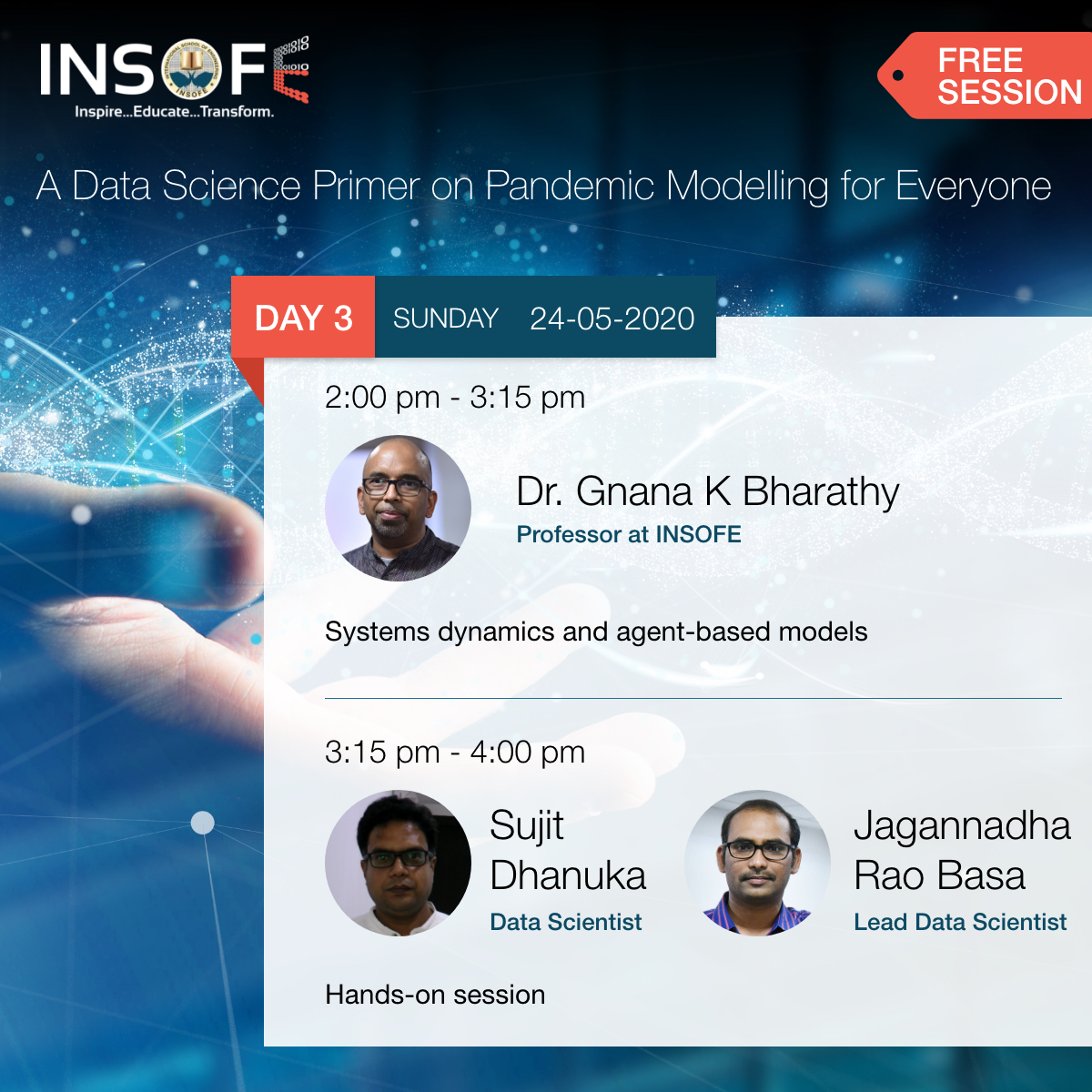 INSOFE
Inspire...Educate...Transform.

FREE SESSION

A Data Science Primer on Pandemic Modelling for Everyone

DAY 3 SUNDAY 24-05-2020

2:00 pm - 3:15 pm

Dr. Gnana K Bharathy
Professor at INSOFE

Systems dynamics and agent-based models

3:15 pm - 4:00 pm

Sujit Dhanuka
Data Scientist

Jagannadha Rao Basa
Lead Data Scientist

Hands-on session